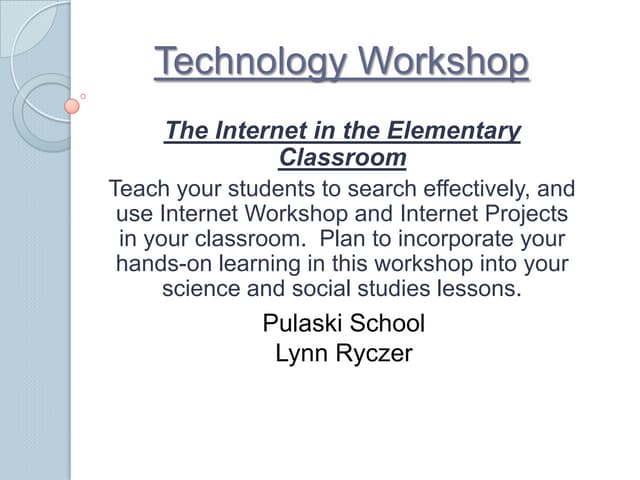 Technology Workshop

The Internet in the Elementary Classroom

Teach your students to search effectively, and use Internet Workshop and Internet Projects in your classroom.  Plan to incorporate your hands-on learning in this workshop into your science and social studies lessons.

Pulaski School
Lynn Ryczer